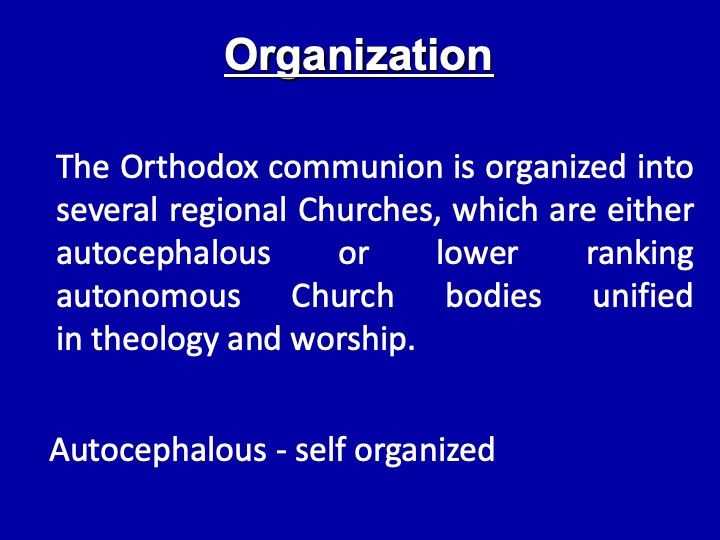 Organization

The Orthodox communion is organized into several regional Churches, which are either autocephalous or lower ranking autonomous Church bodies unified in theology and worship.

Autocephalous - self organized